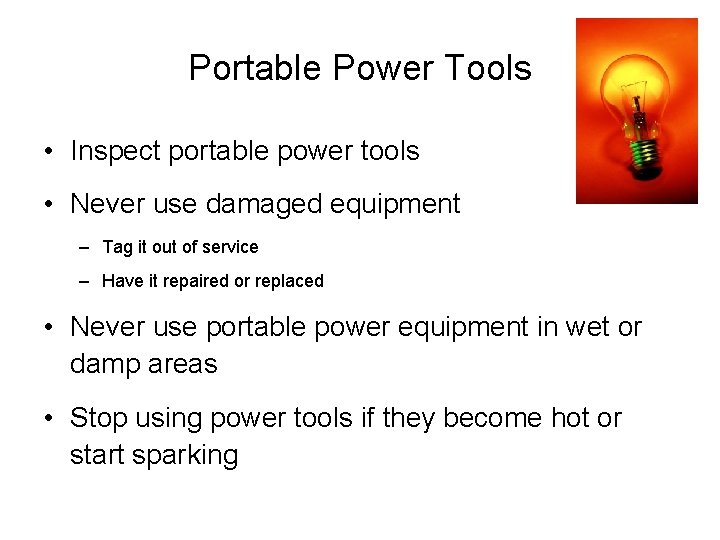 Portable Power Tools

• Inspect portable power tools

• Never use damaged equipment

– Tag it out of service

– Have it repaired or replaced

• Never use portable power equipment in wet or damp areas

• Stop using power tools if they become hot or start sparking